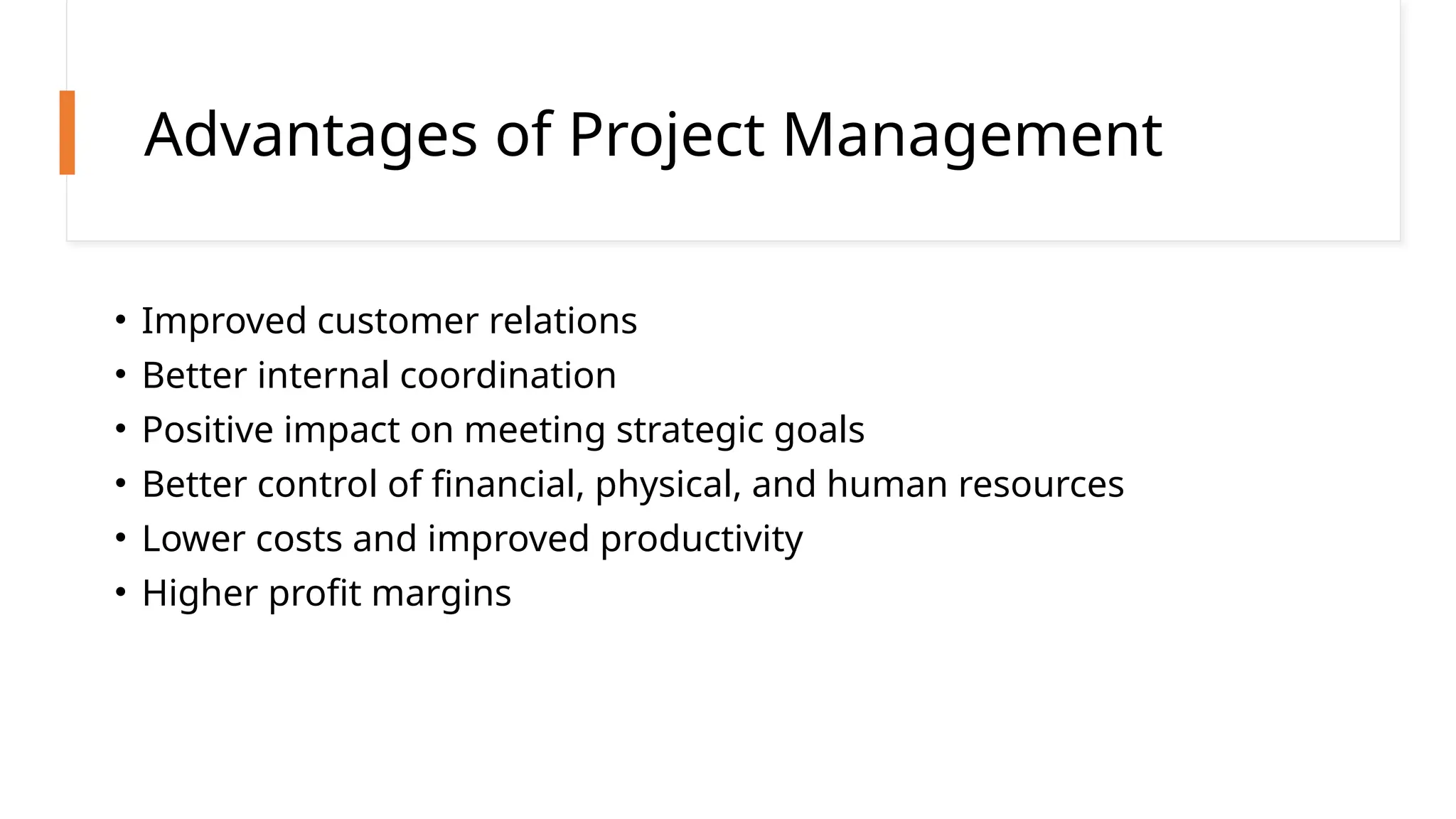 Advantages of Project Management

• Improved customer relations
• Better internal coordination
• Positive impact on meeting strategic goals
• Better control of financial, physical, and human resources
• Lower costs and improved productivity
• Higher profit margins